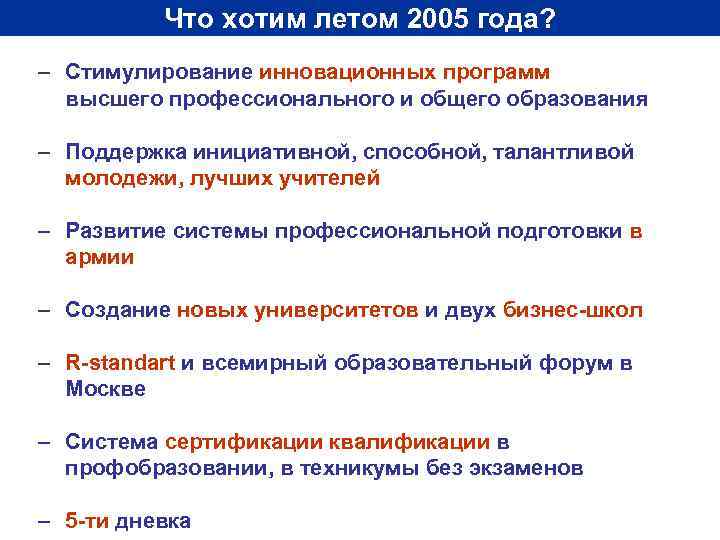 Что хотим летом 2005 года?

– Стимулирование инновационных программ высшего профессионального и общего образования

– Поддержка инициативной, способной, талантливой молодежи, лучших учителей

– Развитие системы профессиональной подготовки в армии

– Создание новых университетов и двух бизнес-школ

– R-standart и всемирный образовательный форум в Москве

– Система сертификации квалификации в профобразовании, в техникумы без экзаменов

– 5-ти дневка